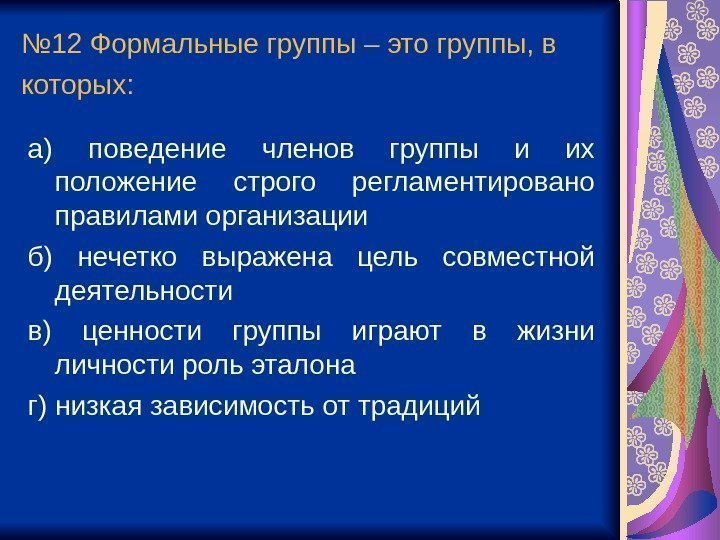 №12 Формальные группы – это группы, в которых:

а) поведение членов группы и их положение строго регламентировано правилами организации

б) нечетко выражена цель совместной деятельности

в) ценности группы играют в жизни личности роль эталона

г) низкая зависимость от традиций